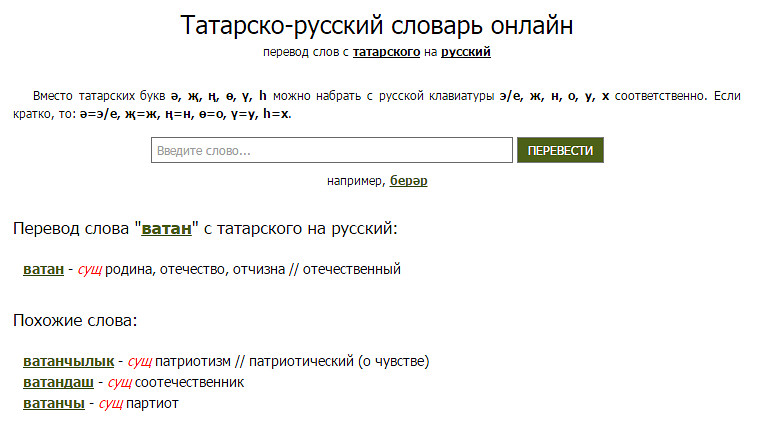 Татарско-русский словарь онлайн

перевод слов с татарского на русский

Вместо татарских букв ә, җ, ң, ө, ү, һ можно набрать с русской клавиатуры э/е, ж, н, о, у, х соответственно. Если кратко, то: ә=э/е, җ=ж, ң=н, ө=о, ү=у, һ=х.

Введите слово...

ПЕРЕВЕСТИ

например, берәр

Перевод слова "ватан" с татарского на русский:

ватан - сущ родина, отечество, отчизна // отечественный

Похожие слова:

ватанчылык - сущ патриотизм // патриотический (о чувстве)
ватандаш - сущ соотечественник
ватанчы - сущ партиот